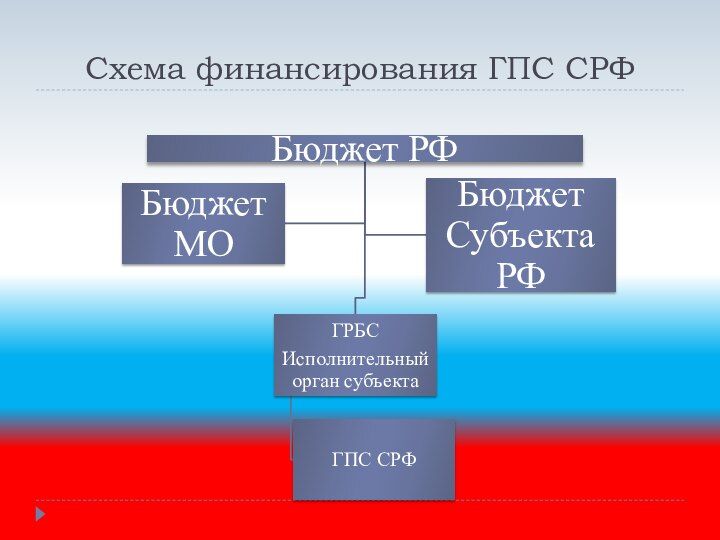 Схема финансирования ГПС СРФ

Бюджет РФ

Бюджет МО

Бюджет Субъекта РФ

ГРБС

Исполнительный орган субъекта

ГПС СРФ